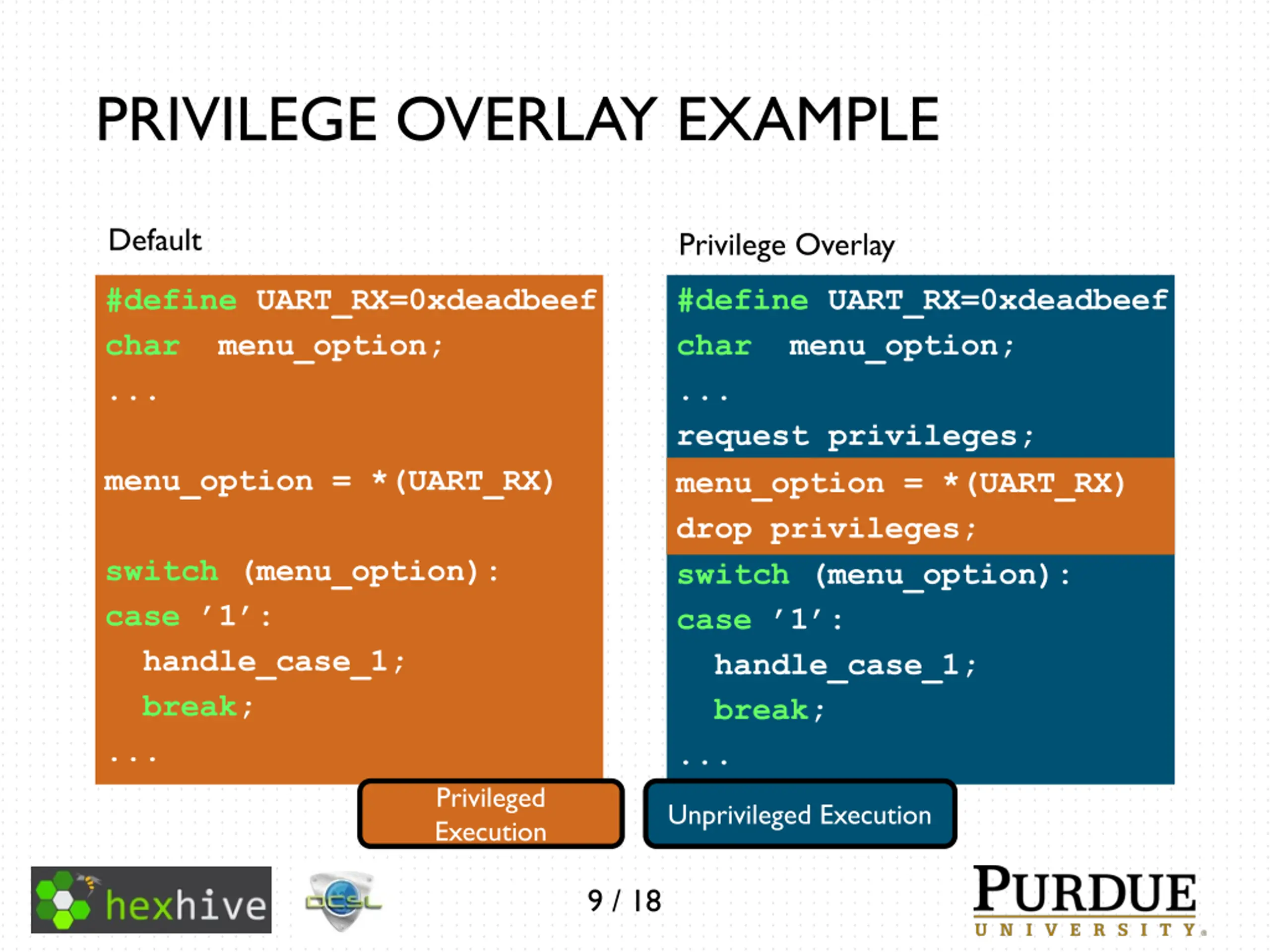 PRIVILEGE OVERLAY EXAMPLE

Default

#define UART_RX=0xdeadbeef
char menu_option;
...

menu_option = *(UART_RX)

switch (menu_option):
case '1':
  handle_case_1;
  break;
...

Privilege Overlay

#define UART_RX=0xdeadbeef
char menu_option;
...
request privileges;
menu_option = *(UART_RX)
drop privileges;
switch (menu_option):
case '1':
  handle_case_1;
  break;
...

Privileged Execution

Unprivileged Execution

hexhive

DCSL

9 / 18

PURDUE
UNIVERSITY